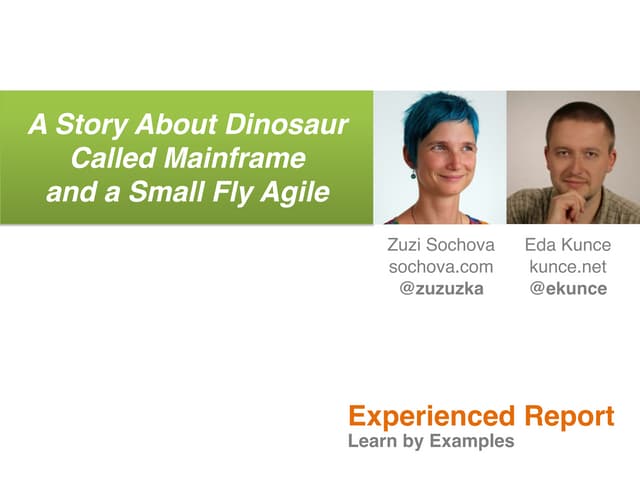 A Story About Dinosaur Called Mainframe and a Small Fly Agile

Zuzi Sochova
sochova.com
@zuzuzka

Eda Kunce
kunce.net
@ekunce

Experienced Report
Learn by Examples